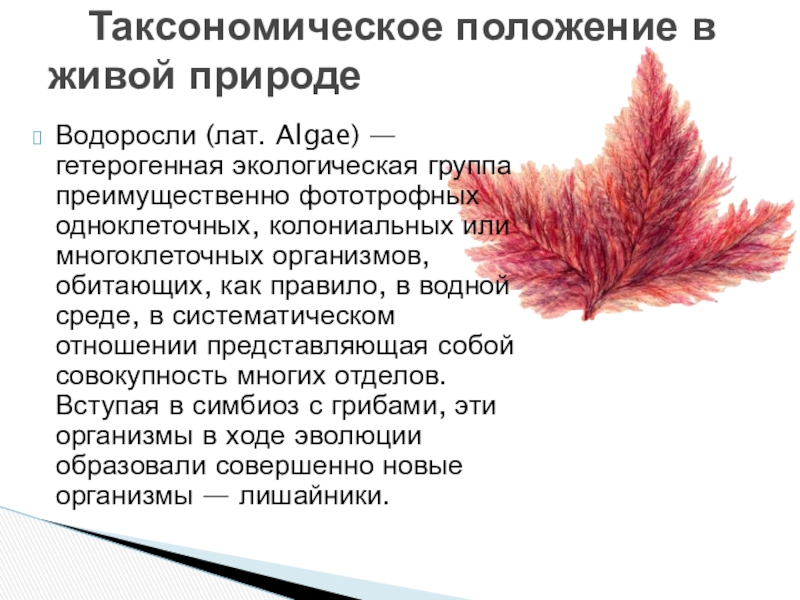 Таксономическое положение в живой природе

Водоросли (лат. Algae) — гетерогенная экологическая группа преимущественно фототрофных одноклеточных, колониальных или многоклеточных организмов, обитающих, как правило, в водной среде, в систематическом отношении представляющая собой совокупность многих отделов. Вступая в симбиоз с грибами, эти организмы в ходе эволюции образовали совершенно новые организмы — лишайники.